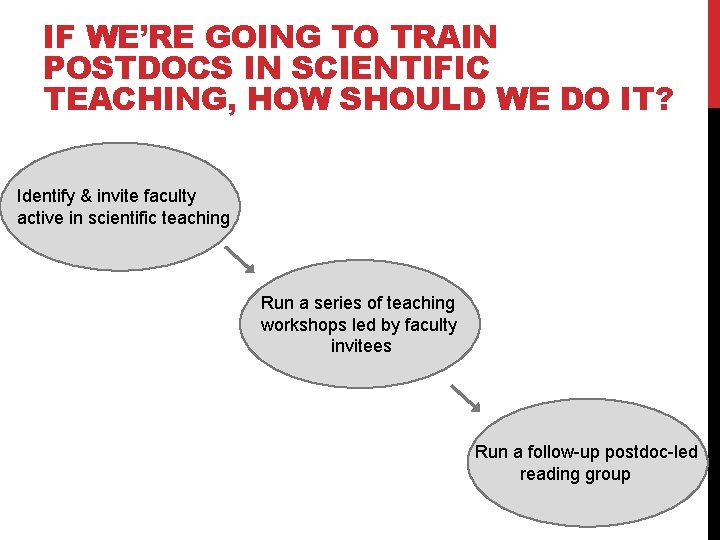 IF WE'RE GOING TO TRAIN POSTDOCS IN SCIENTIFIC TEACHING, HOW SHOULD WE DO IT?

Identify & invite faculty active in scientific teaching

Run a series of teaching workshops led by faculty invitees

Run a follow-up postdoc-led reading group